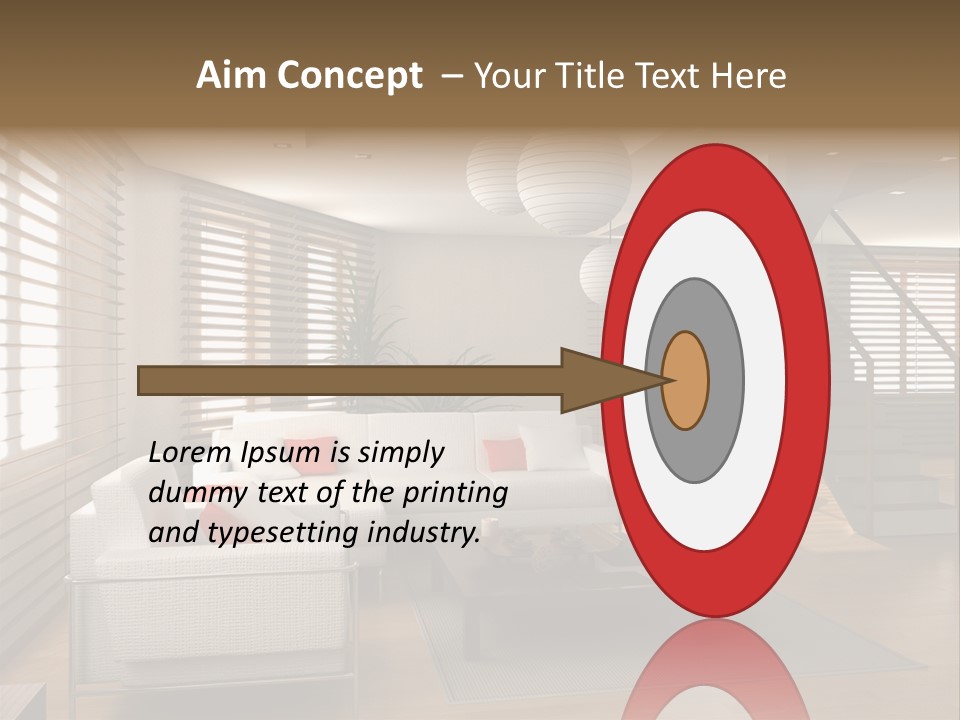 Aim Concept – Your Title Text Here

Lorem Ipsum is simply dummy text of the printing and typesetting industry.